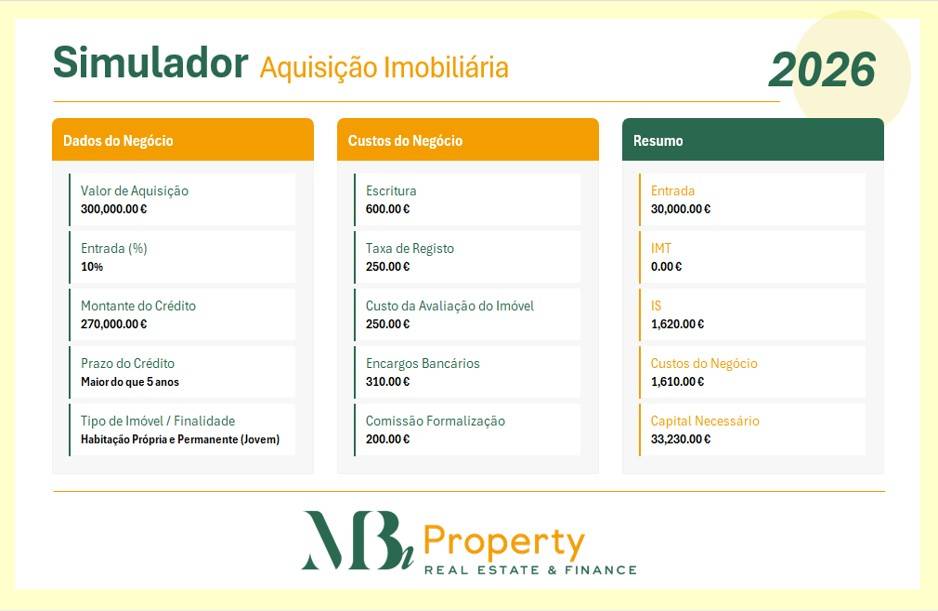 Simulador Aquisição Imobiliária

2026

Dados do Negócio

Valor de Aquisição
300,000.00 €

Entrada (%)
10%

Montante do Crédito
270,000.00 €

Prazo do Crédito
Maior do que 5 anos

Tipo de Imóvel / Finalidade
Habitação Própria e Permanente (Jovem)

Custos do Negócio

Escritura
600.00 €

Taxa de Registo
250.00 €

Custo da Avaliação do Imóvel
250.00 €

Encargos Bancários
310.00 €

Comissão Formalização
200.00 €

Resumo

Entrada
30,000.00 €

IMT
0.00 €

IS
1,620.00 €

Custos do Negócio
1,610.00 €

Capital Necessário
33,230.00 €

MB Property
REAL ESTATE & FINANCE